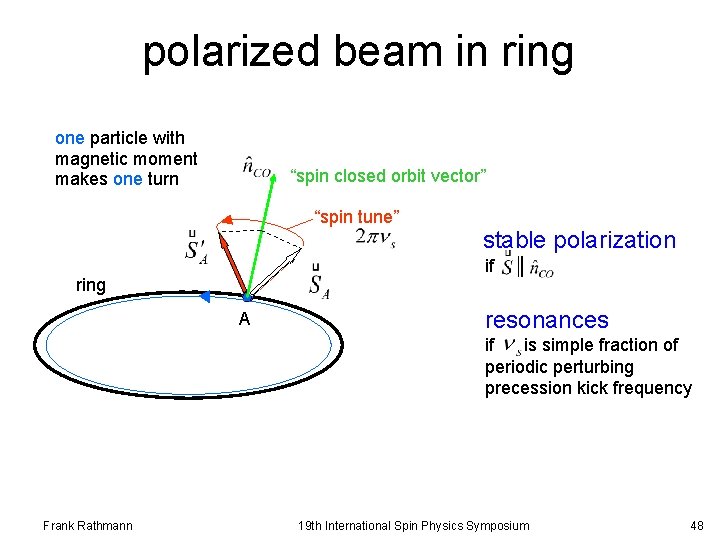 polarized beam in ring

one particle with magnetic moment makes one turn

$\hat{n}_{CO}$ "spin closed orbit vector"

"spin tune" $2\pi\nu_s$

$\vec{S}'_A$

$\vec{S}_A$

ring

A

stable polarization
if $\vec{S} \parallel \hat{n}_{CO}$

resonances
if $\nu_s$ is simple fraction of periodic perturbing precession kick frequency

Frank Rathmann 19th International Spin Physics Symposium 48